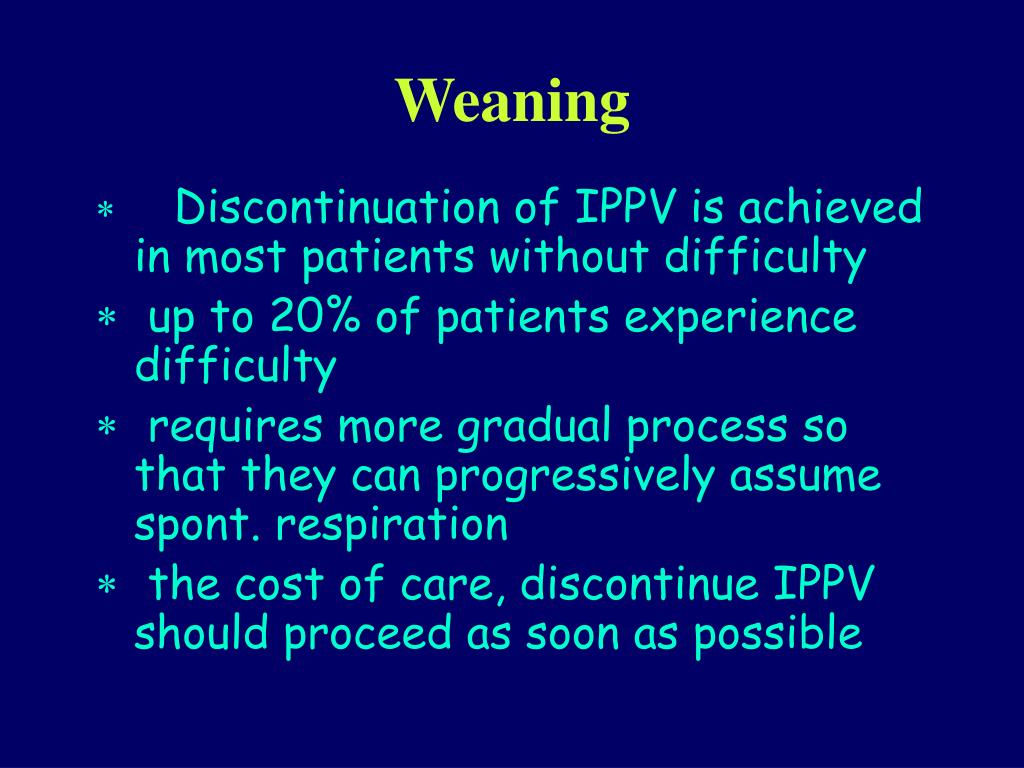 Weaning

* Discontinuation of IPPV is achieved in most patients without difficulty

* up to 20% of patients experience difficulty

* requires more gradual process so that they can progressively assume spont. respiration

* the cost of care, discontinue IPPV should proceed as soon as possible